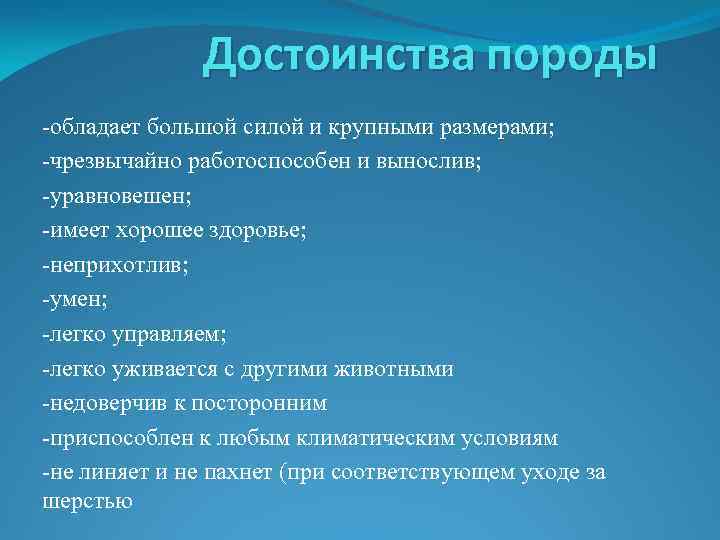 Достоинства породы

-обладает большой силой и крупными размерами;
-чрезвычайно работоспособен и вынослив;
-уравновешен;
-имеет хорошее здоровье;
-неприхотлив;
-умен;
-легко управляем;
-легко уживается с другими животными
-недоверчив к посторонним
-приспособлен к любым климатическим условиям
-не линяет и не пахнет (при соответствующем уходе за шерстью